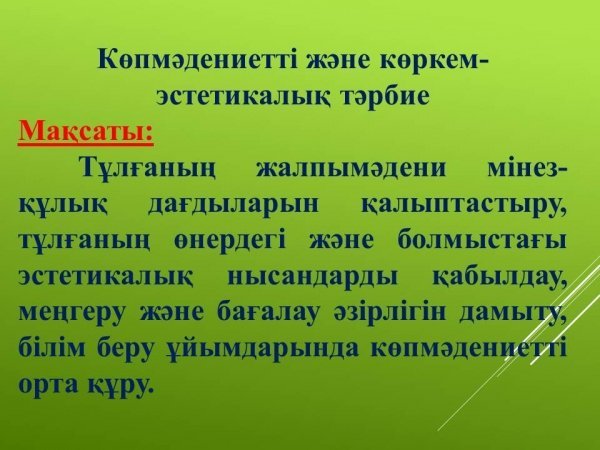 Көпмәдениетті және көркем-эстетикалық тәрбие

Мақсаты:

Тұлғаның жалпымәдени мінез-құлық дағдыларын қалыптастыру, тұлғаның өнердегі және болмыстағы эстетикалық нысандарды қабылдау, меңгеру және бағалау әзірлігін дамыту, білім беру ұйымдарында көпмәдениетті орта құру.